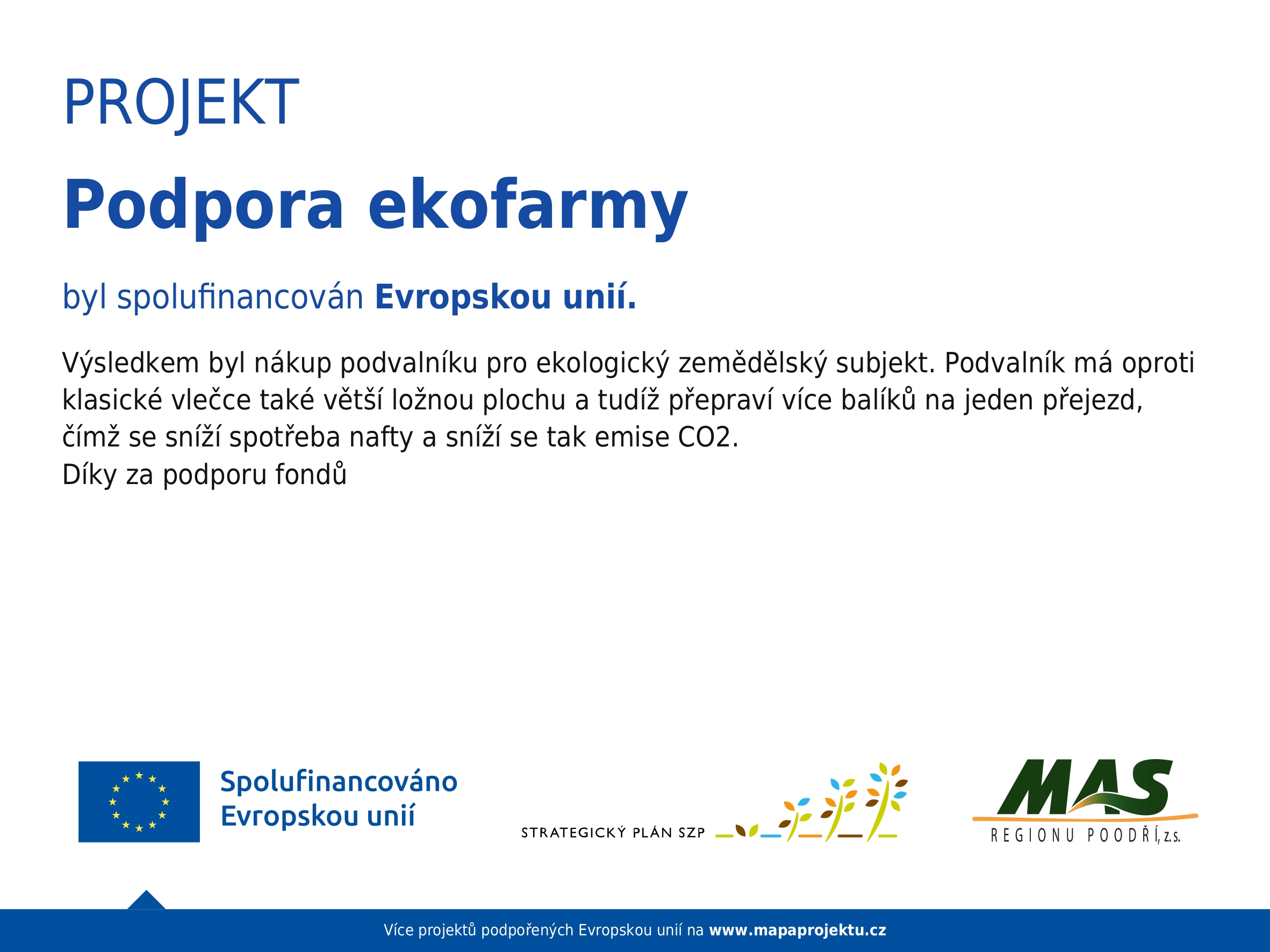 PROJEKT

Podpora ekofarmy

byl spolufinancován Evropskou unií.

Výsledkem byl nákup podvalníku pro ekologický zemědělský subjekt. Podvalník má oproti klasické vlečce také větší ložnou plochu a tudíž přepraví více balíků na jeden přejezd, čímž se sníží spotřeba nafty a sníží se tak emise CO2.
Díky za podporu fondů

Spolufinancováno Evropskou unií

STRATEGICKÝ PLÁN SZP

MAS REGIONU POODŘÍ, z.s.

Více projektů podpořených Evropskou unií na www.mapaprojektu.cz